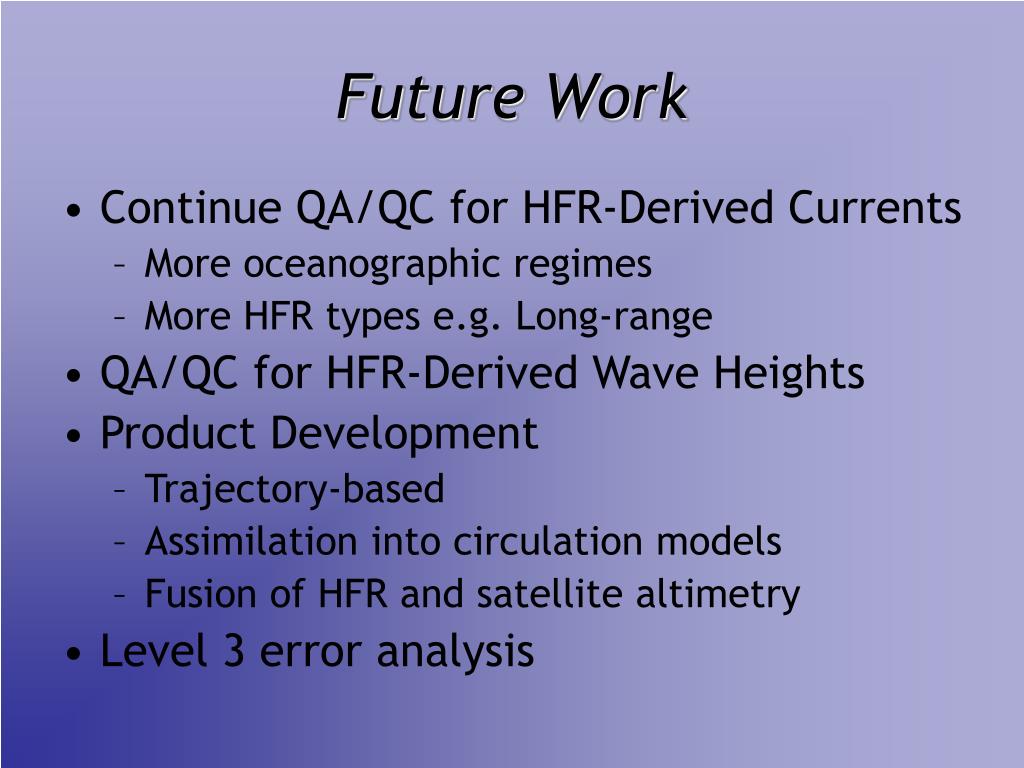 Future Work

• Continue QA/QC for HFR-Derived Currents
– More oceanographic regimes
– More HFR types e.g. Long-range
• QA/QC for HFR-Derived Wave Heights
• Product Development
– Trajectory-based
– Assimilation into circulation models
– Fusion of HFR and satellite altimetry
• Level 3 error analysis